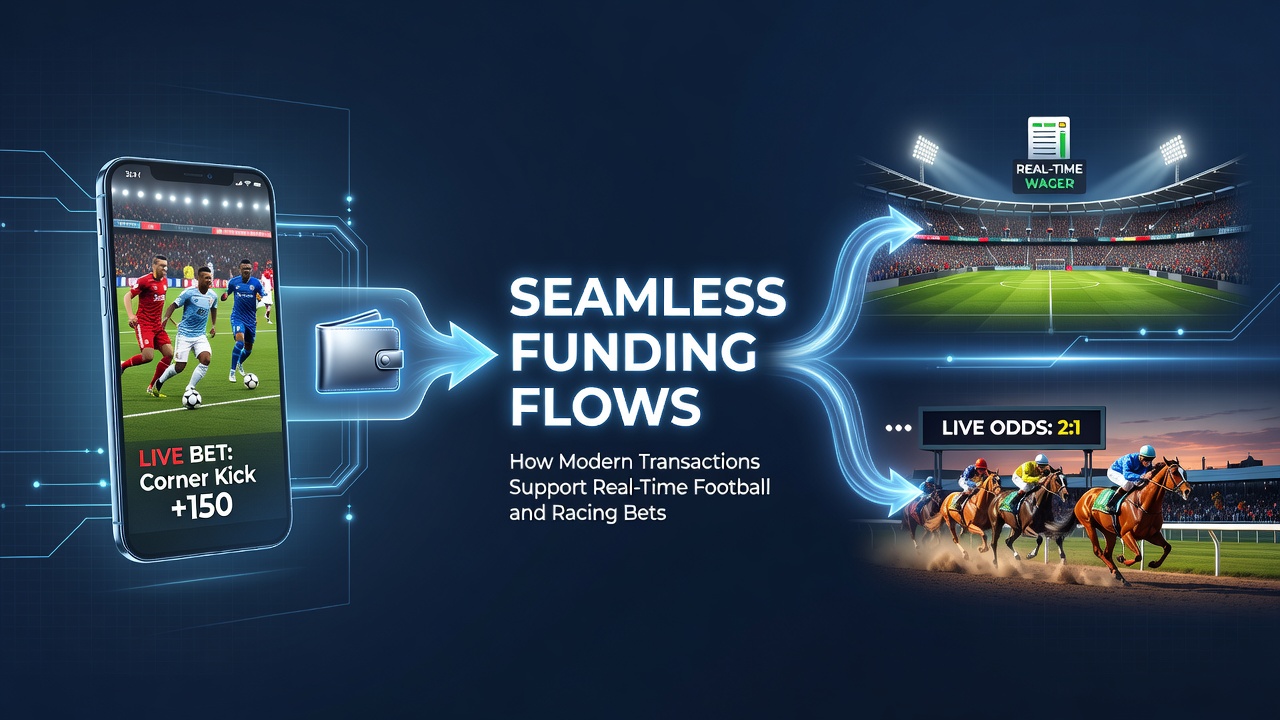 LIVE BET: Corner Kick +150

SEAMLESS FUNDING FLOWS

How Modern Transactions Support Real-Time Football and Racing Bets

REAL-TIME WAGER

LIVE ODDS: 2:1